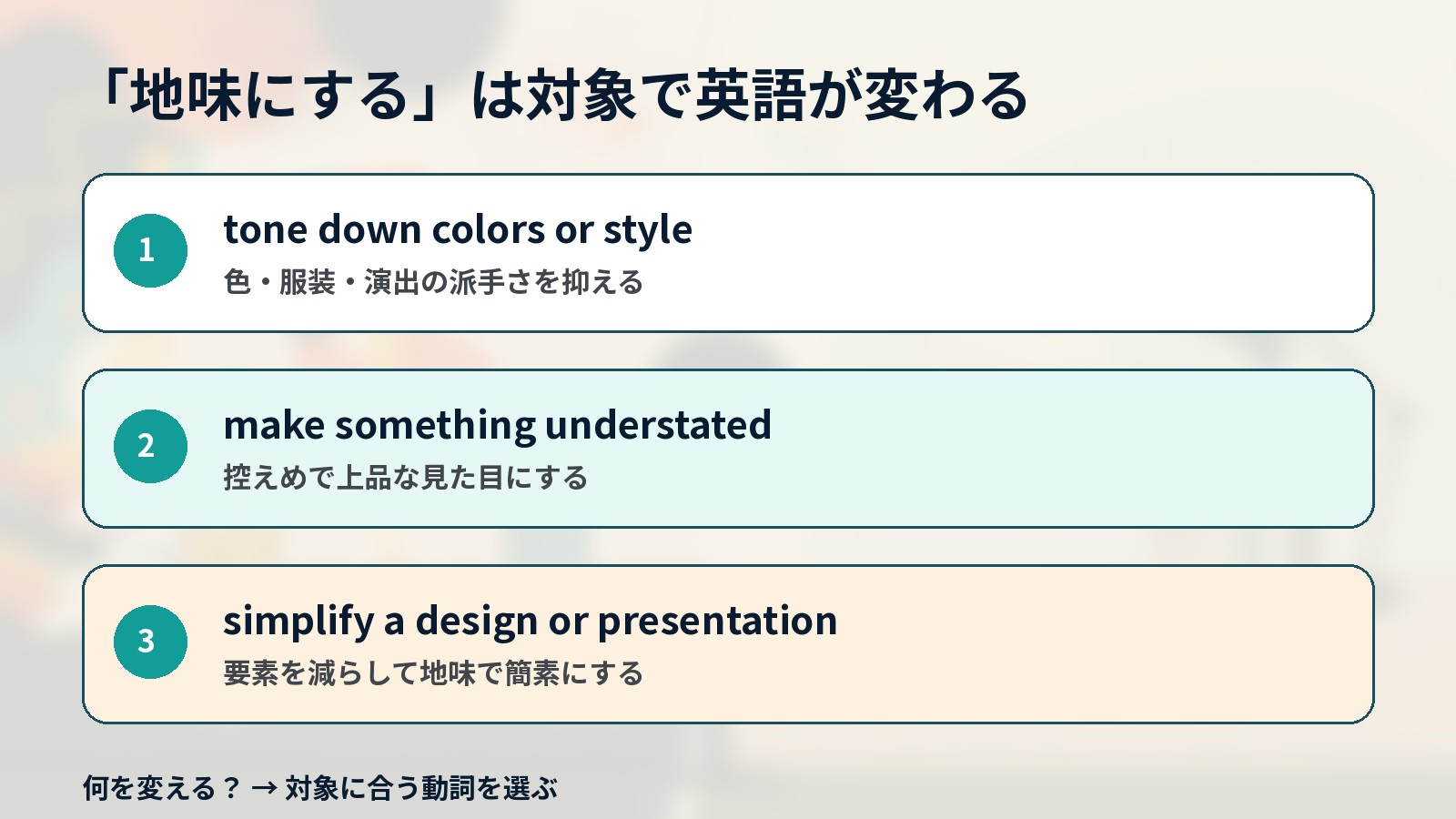 「地味にする」は対象で英語が変わる

1 tone down colors or style
色・服装・演出の派手さを抑える

2 make something understated
控えめで上品な見た目にする

3 simplify a design or presentation
要素を減らして地味で簡素にする

何を変える？ → 対象に合う動詞を選ぶ